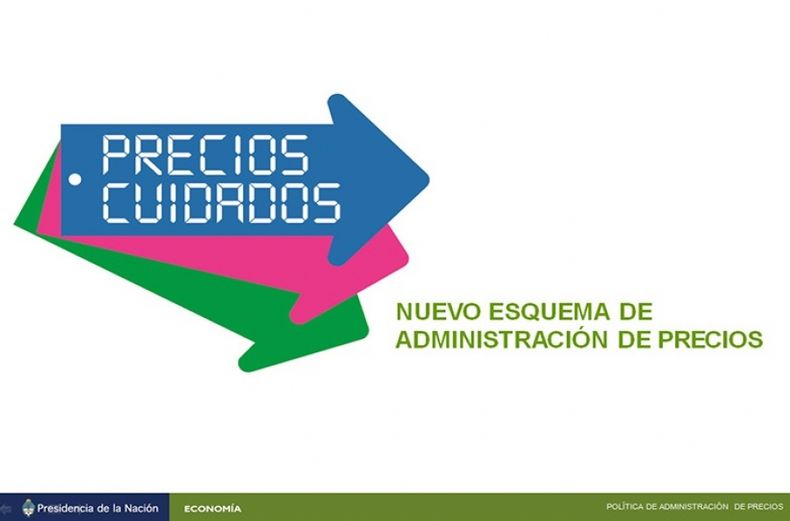 PRECIOS CUIDADOS

NUEVO ESQUEMA DE ADMINISTRACIÓN DE PRECIOS

Presidencia de la Nación
ECONOMÍA
POLÍTICA DE ADMINISTRACIÓN DE PRECIOS